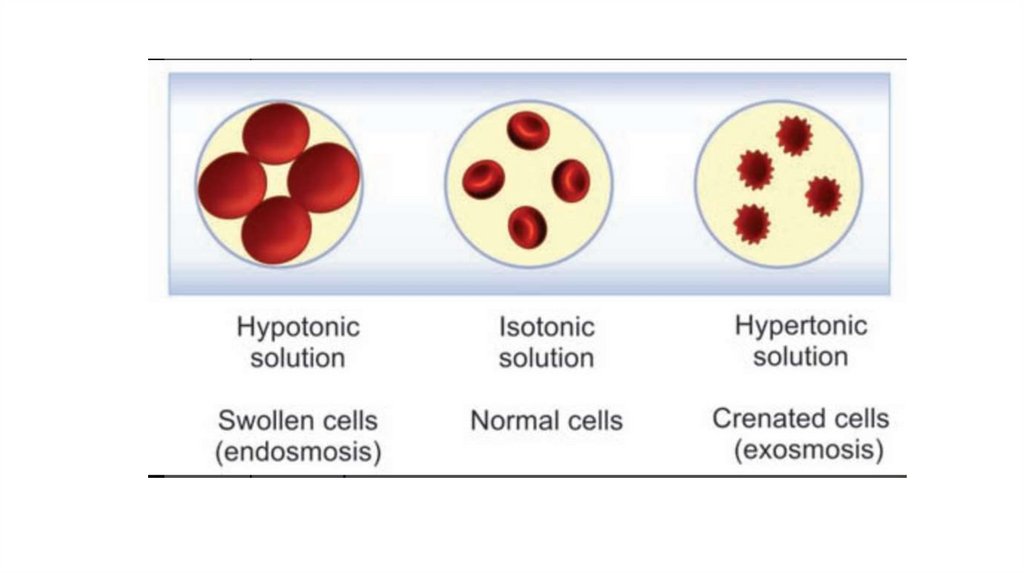 Hypotonic solution

Swollen cells (endosmosis)

Isotonic solution

Normal cells

Hypertonic solution

Crenated cells (exosmosis)